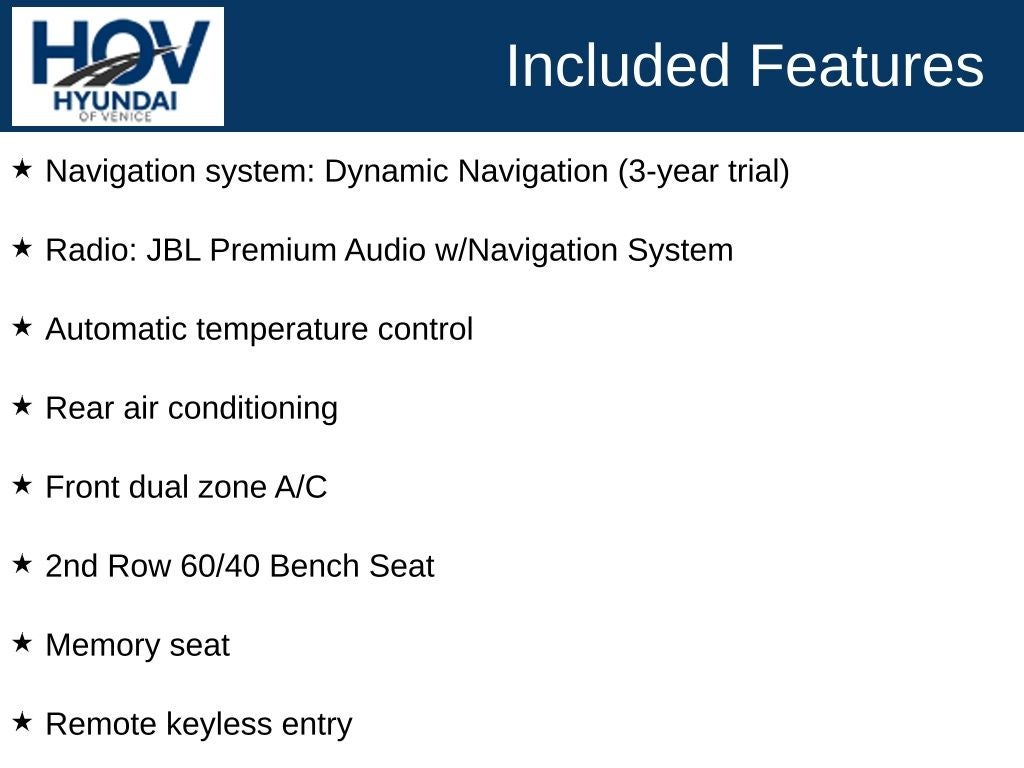 HOV
HYUNDAI
OF VENICE

Included Features

★ Navigation system: Dynamic Navigation (3-year trial)

★ Radio: JBL Premium Audio w/Navigation System

★ Automatic temperature control

★ Rear air conditioning

★ Front dual zone A/C

★ 2nd Row 60/40 Bench Seat

★ Memory seat

★ Remote keyless entry